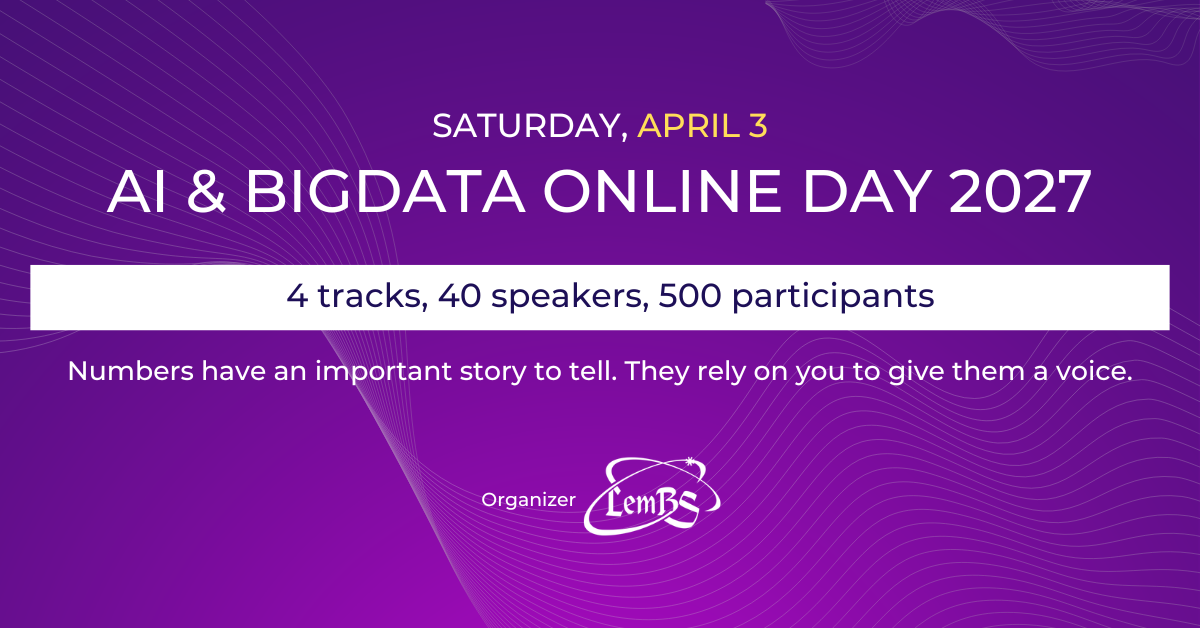 SATURDAY, APRIL 3

AI & BIGDATA ONLINE DAY 2027

4 tracks, 40 speakers, 500 participants

Numbers have an important story to tell. They rely on you to give them a voice.

Organizer LemBS